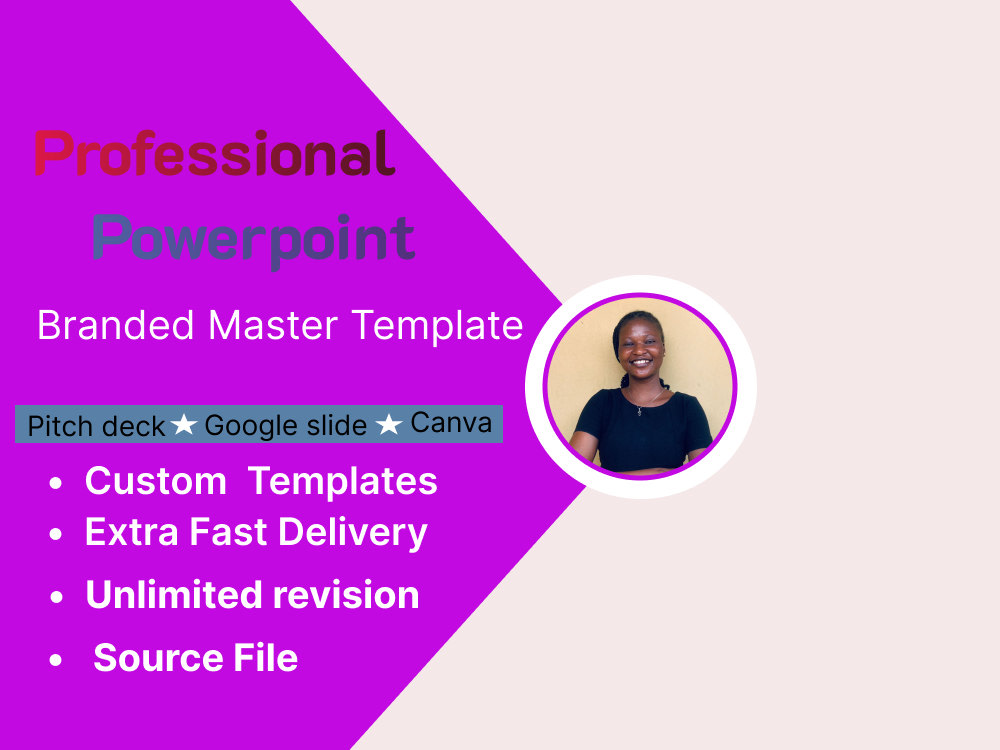 Professional

Powerpoint

Branded Master Template

Pitch deck ★ Google slide ★ Canva

• Custom Templates
• Extra Fast Delivery
• Unlimited revision
• Source File